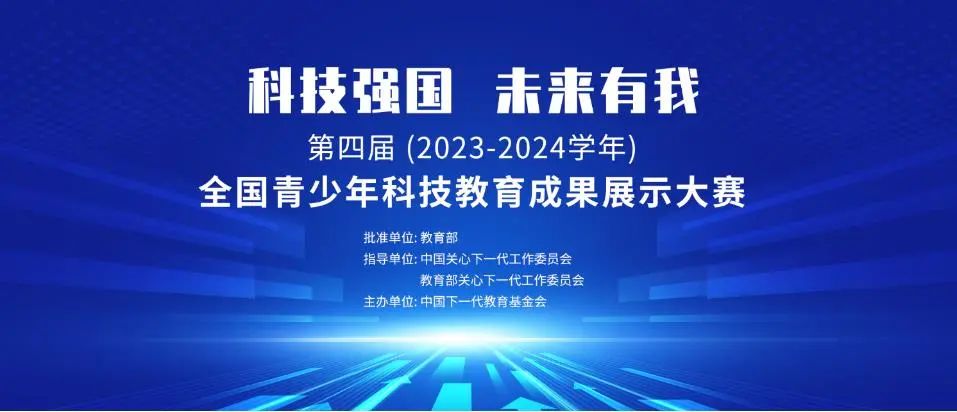 科技强国 未来有我

第四届 (2023-2024学年)
全国青少年科技教育成果展示大赛

批准单位: 教育部
指导单位: 中国关心下一代工作委员会
教育部关心下一代工作委员会
主办单位: 中国下一代教育基金会